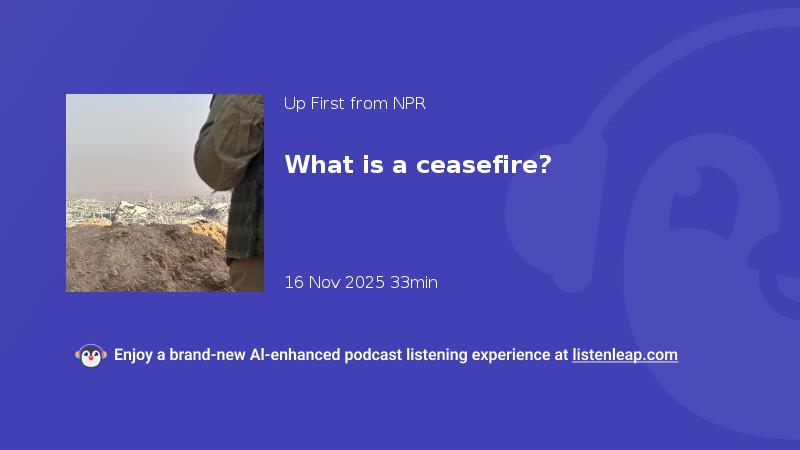 Up First from NPR

What is a ceasefire?

16 Nov 2025 33min

Enjoy a brand-new AI-enhanced podcast listening experience at listenleap.com